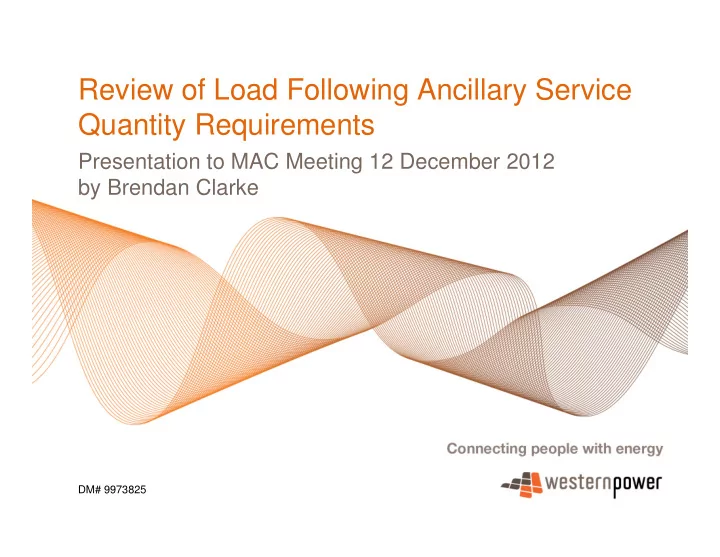 Review of Load Following Ancillary Service Quantity Requirements

Presentation to MAC Meeting 12 December 2012
by Brendan Clarke

Connecting people with energy

DM# 9973825

westernpower